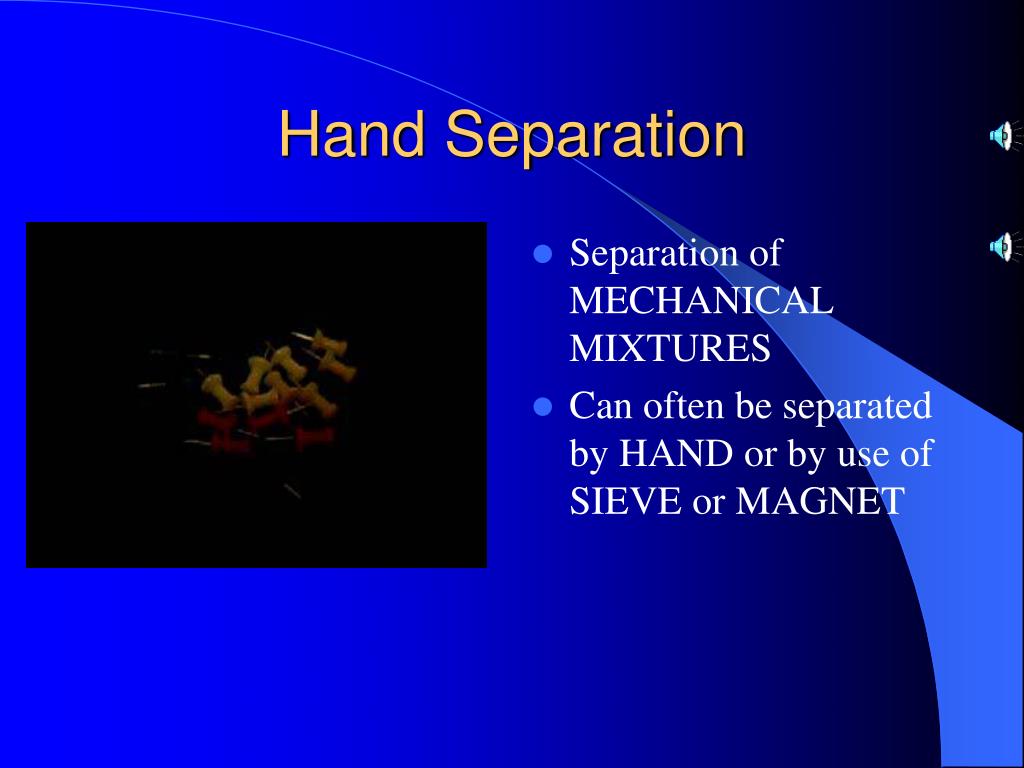 Hand Separation

- Separation of MECHANICAL MIXTURES
- Can often be separated by HAND or by use of SIEVE or MAGNET